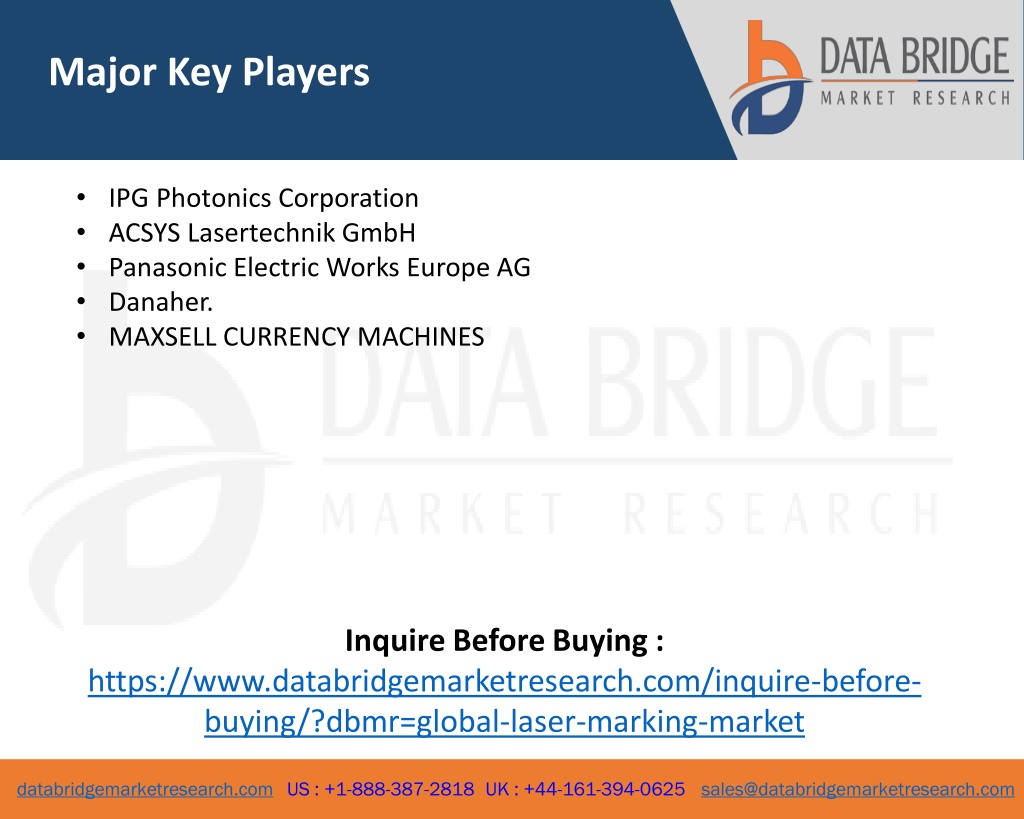 Major Key Players

DATA BRIDGE
MARKET RESEARCH

• IPG Photonics Corporation
• ACSYS Lasertechnik GmbH
• Panasonic Electric Works Europe AG
• Danaher.
• MAXSELL CURRENCY MACHINES

DATA BRIDGE
MARKET RESEARCH

Inquire Before Buying :
https://www.databridgemarketresearch.com/inquire-before-buying/?dbmr=global-laser-marking-market

databridgemarketresearch.com US : +1-888-387-2818 UK : +44-161-394-0625 sales@databridgemarketresearch.com